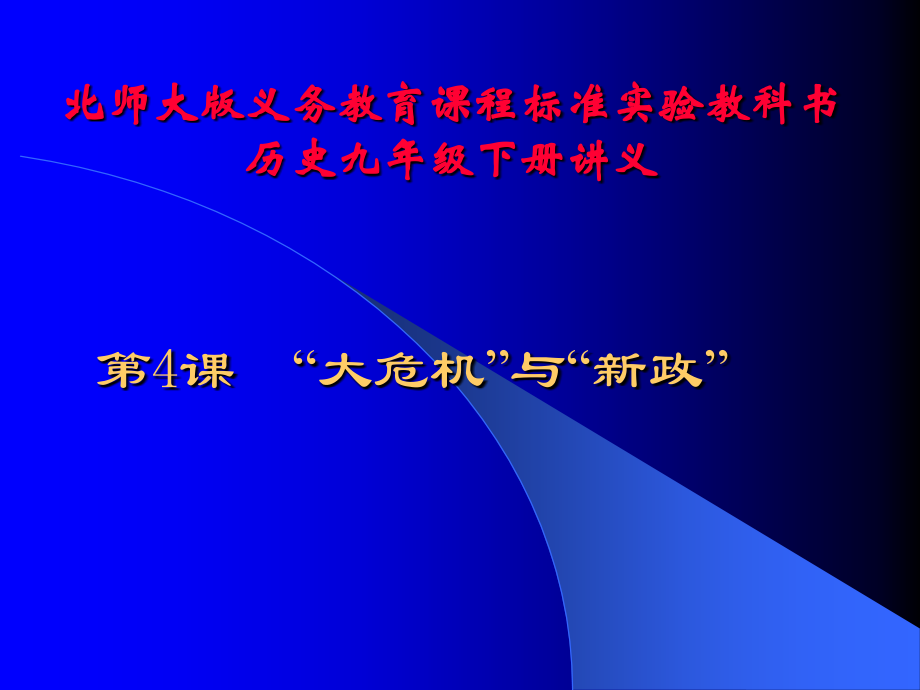 北师大版义务教育课程标准实验教科书
历史九年级下册讲义

第4课 “大危机”与“新政”